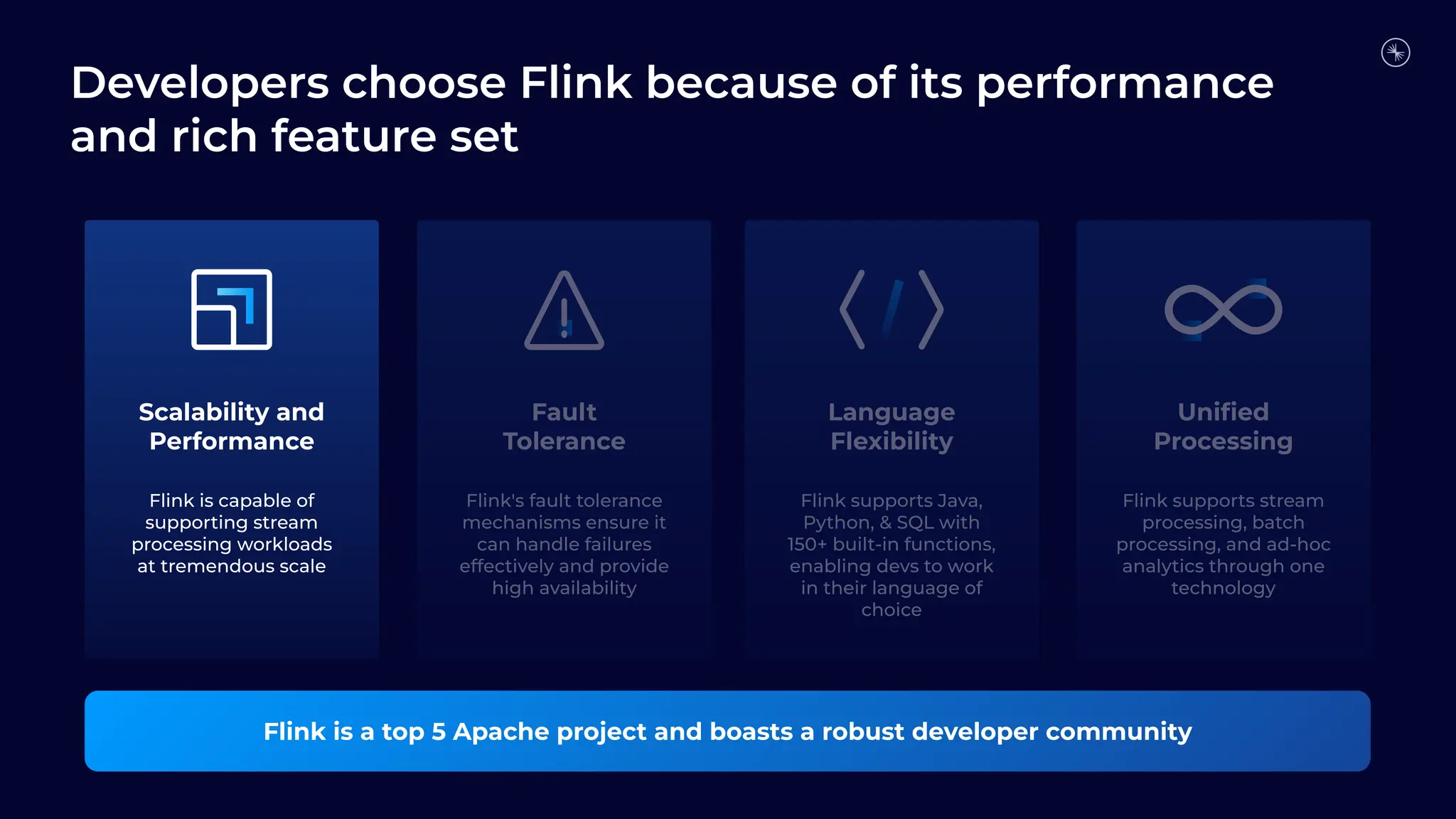 Developers choose Flink because of its performance and rich feature set

Scalability and Performance

Flink is capable of supporting stream processing workloads at tremendous scale

Fault Tolerance

Flink's fault tolerance mechanisms ensure it can handle failures effectively and provide high availability

Language Flexibility

Flink supports Java, Python, & SQL with 150+ built-in functions, enabling devs to work in their language of choice

Unified Processing

Flink supports stream processing, batch processing, and ad-hoc analytics through one technology

Flink is a top 5 Apache project and boasts a robust developer community